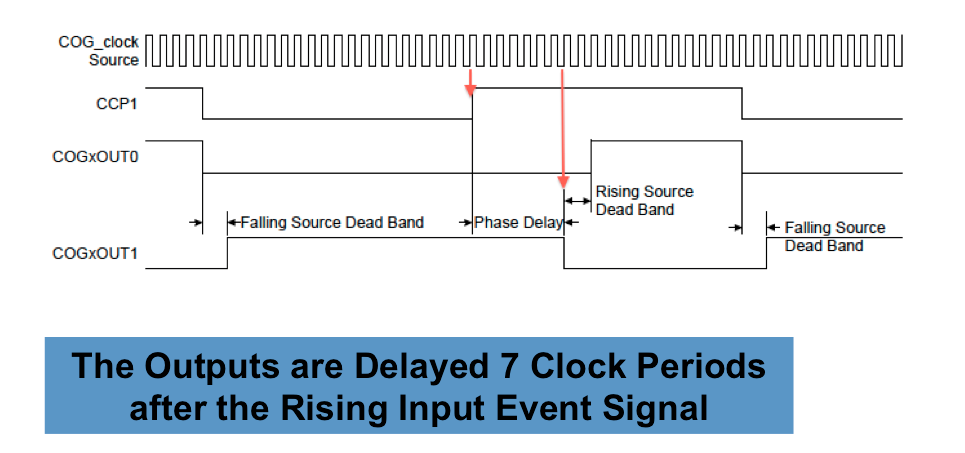 COG_clock Source

CCP1

COGxOUT0

COGxOUT1

Falling Source Dead Band

Phase Delay

Rising Source Dead Band

Falling Source Dead Band

The Outputs are Delayed 7 Clock Periods after the Rising Input Event Signal